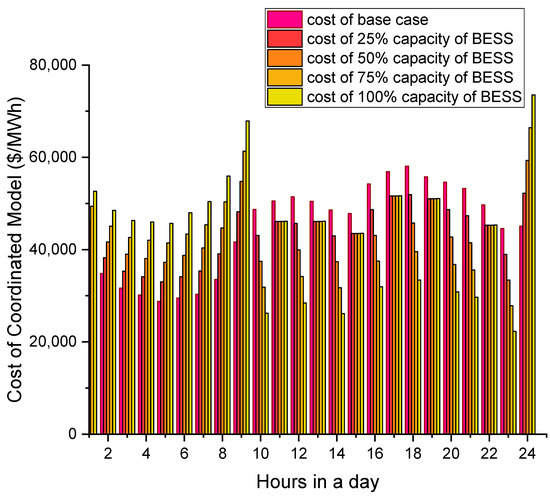 cost of base case
cost of 25% capacity of BESS
cost of 50% capacity of BESS
cost of 75% capacity of BESS
cost of 100% capacity of BESS

Cost of Coordinated Model ($/MWh)

80,000
60,000
40,000
20,000
0

2
4
6
8
10
12
14
16
18
20
22
24

Hours in a day